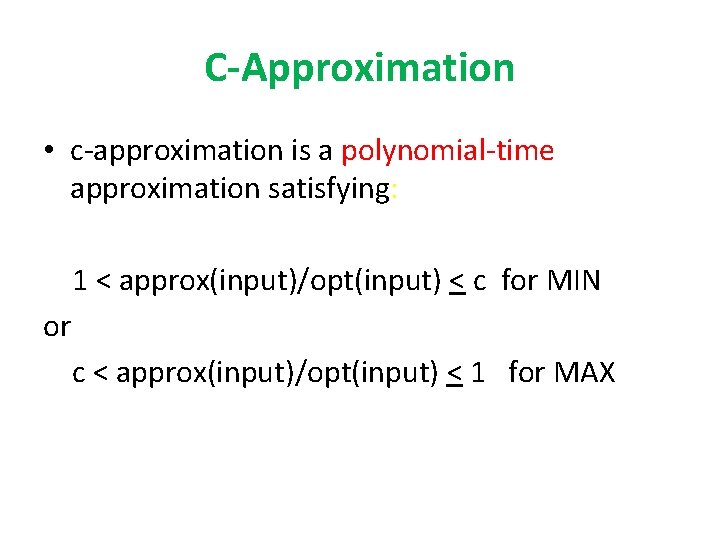 C-Approximation

• c-approximation is a polynomial-time approximation satisfying:

1 < approx(input)/opt(input) $\leq$ c for MIN
or
c < approx(input)/opt(input) $\leq$ 1 for MAX